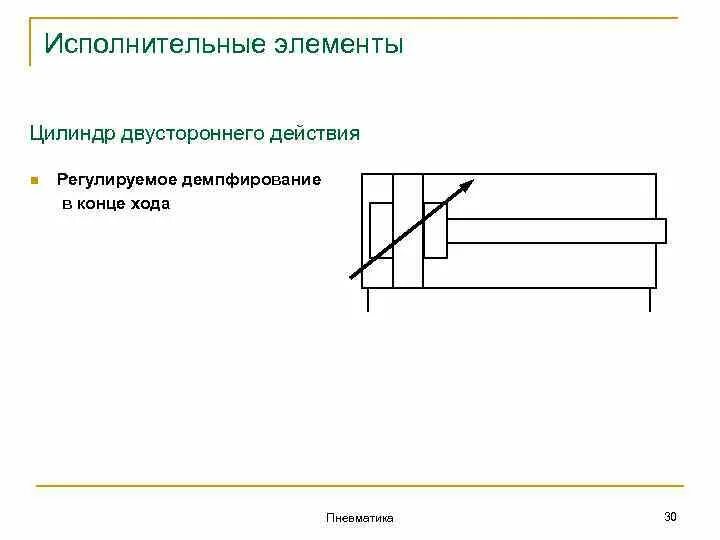 Исполнительные элементы

Цилиндр двустороннего действия

Регулируемое демпфирование в конце хода

Пневматика

30